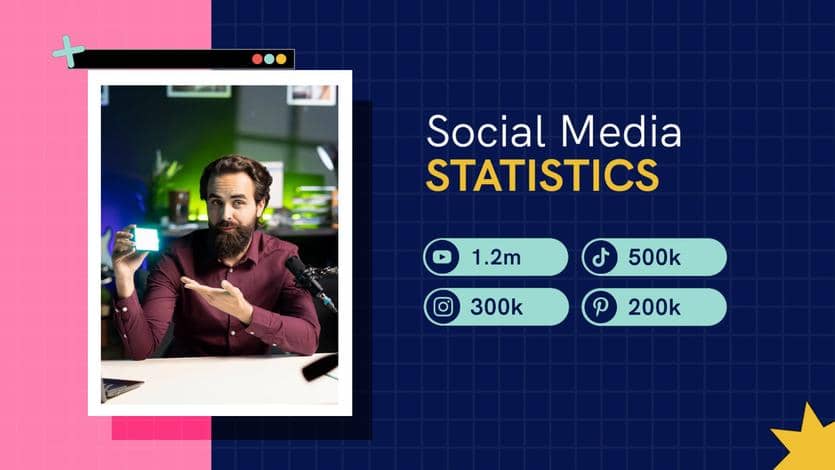 Social Media
STATISTICS

1.2m
500k
300k
200k